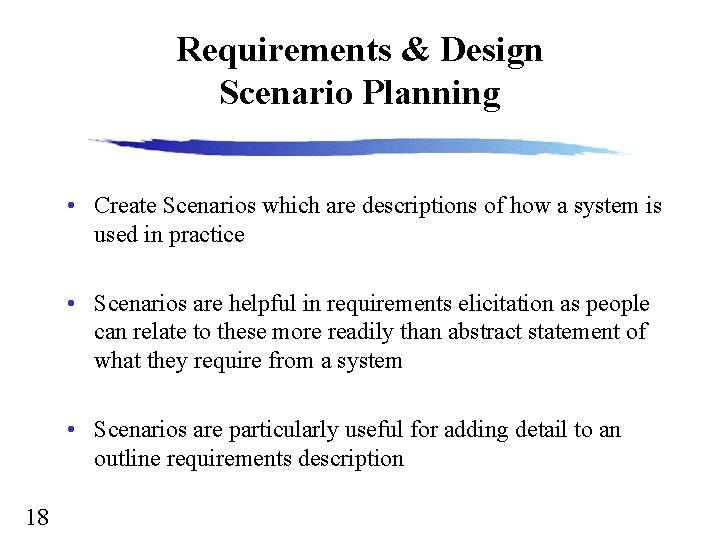 Requirements & Design
Scenario Planning

• Create Scenarios which are descriptions of how a system is used in practice

• Scenarios are helpful in requirements elicitation as people can relate to these more readily than abstract statement of what they require from a system

• Scenarios are particularly useful for adding detail to an outline requirements description

18